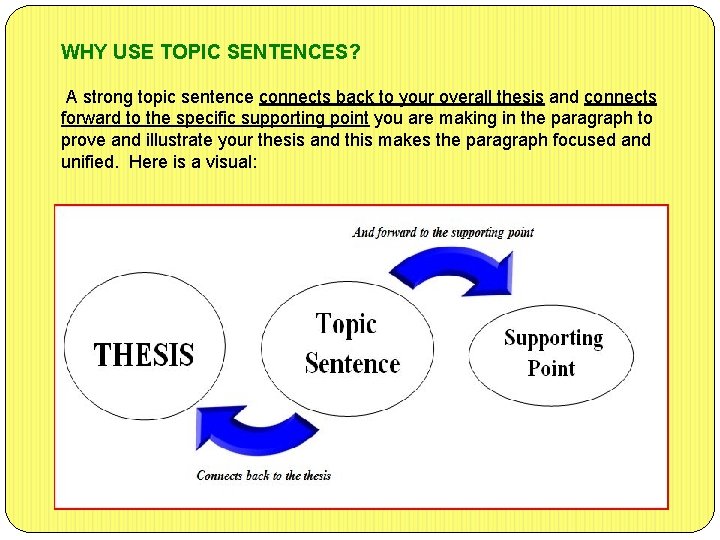 WHY USE TOPIC SENTENCES?

A strong topic sentence connects back to your overall thesis and connects forward to the specific supporting point you are making in the paragraph to prove and illustrate your thesis and this makes the paragraph focused and unified. Here is a visual:

And forward to the supporting point

THESIS

Topic Sentence

Supporting Point

Connects back to the thesis